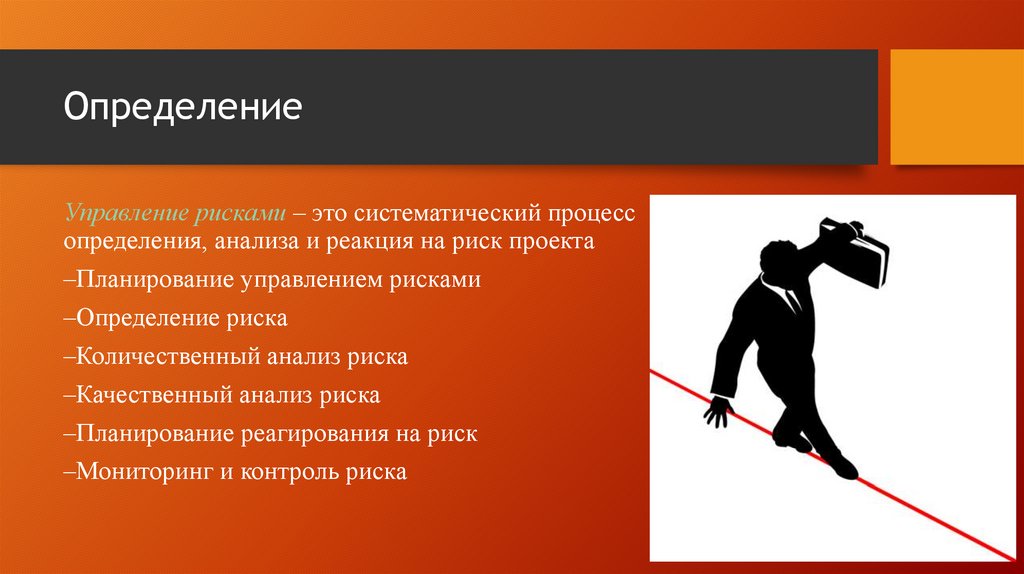 Определение

Управление рисками – это систематический процесс определения, анализа и реакция на риск проекта

–Планирование управлением рисками

–Определение риска

–Количественный анализ риска

–Качественный анализ риска

–Планирование реагирования на риск

–Мониторинг и контроль риска